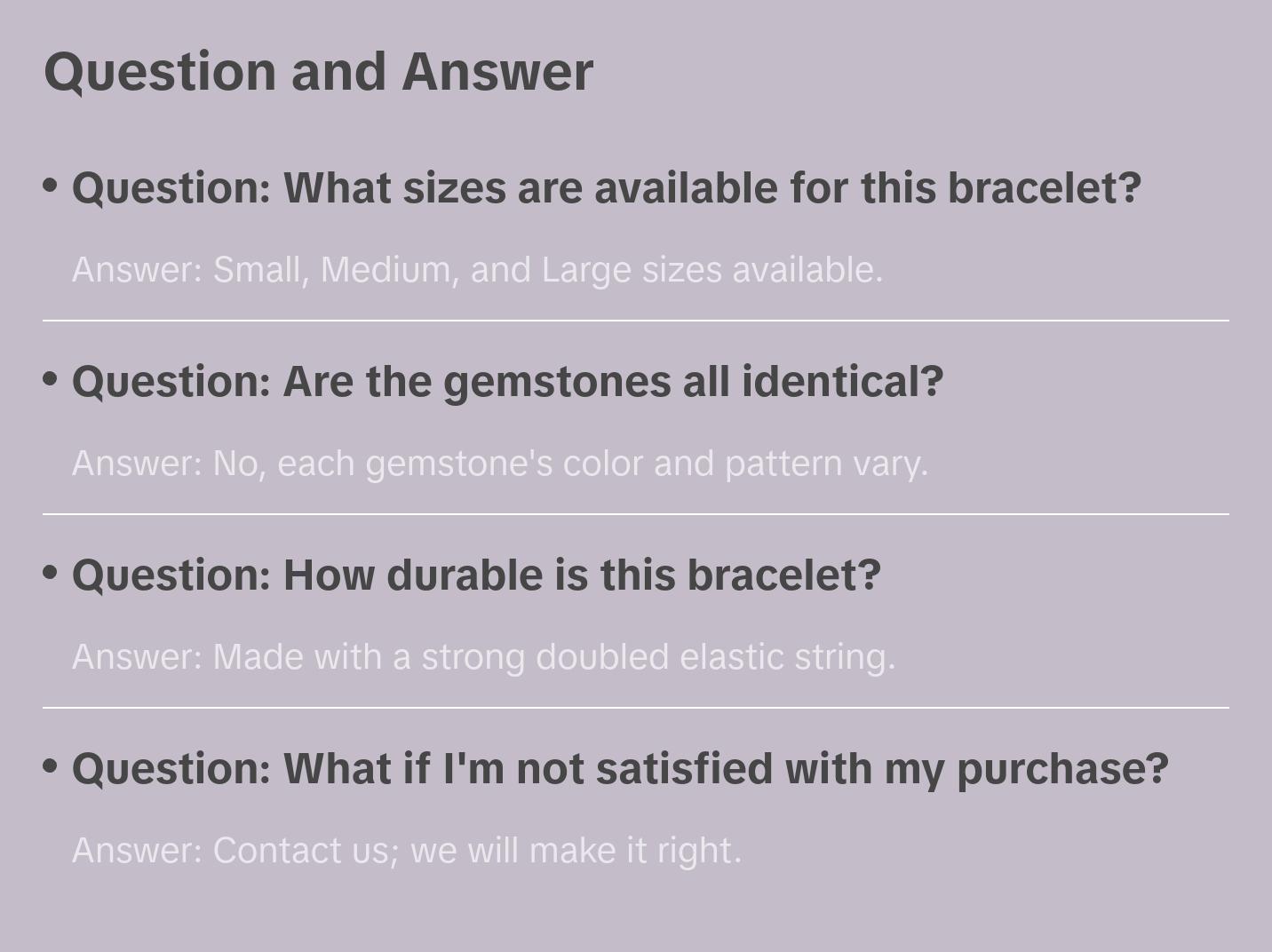 Question and Answer

• Question: What sizes are available for this bracelet?

Answer: Small, Medium, and Large sizes available.

• Question: Are the gemstones all identical?

Answer: No, each gemstone's color and pattern vary.

• Question: How durable is this bracelet?

Answer: Made with a strong doubled elastic string.

• Question: What if I'm not satisfied with my purchase?

Answer: Contact us; we will make it right.